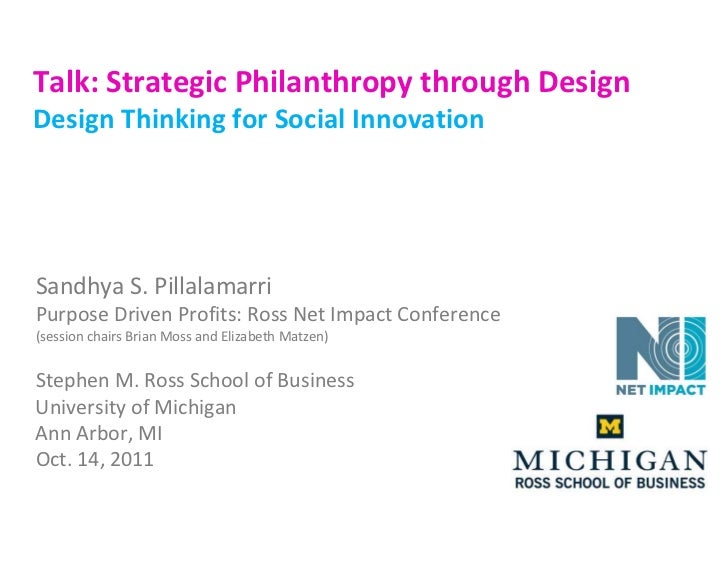 Talk: Strategic Philanthropy through Design
Design Thinking for Social Innovation

Sandhya S. Pillalamarri
Purpose Driven Profits: Ross Net Impact Conference
(session chairs Brian Moss and Elizabeth Matzen)

Stephen M. Ross School of Business
University of Michigan
Ann Arbor, MI
Oct. 14, 2011

NET IMPACT

M
MICHIGAN
ROSS SCHOOL OF BUSINESS